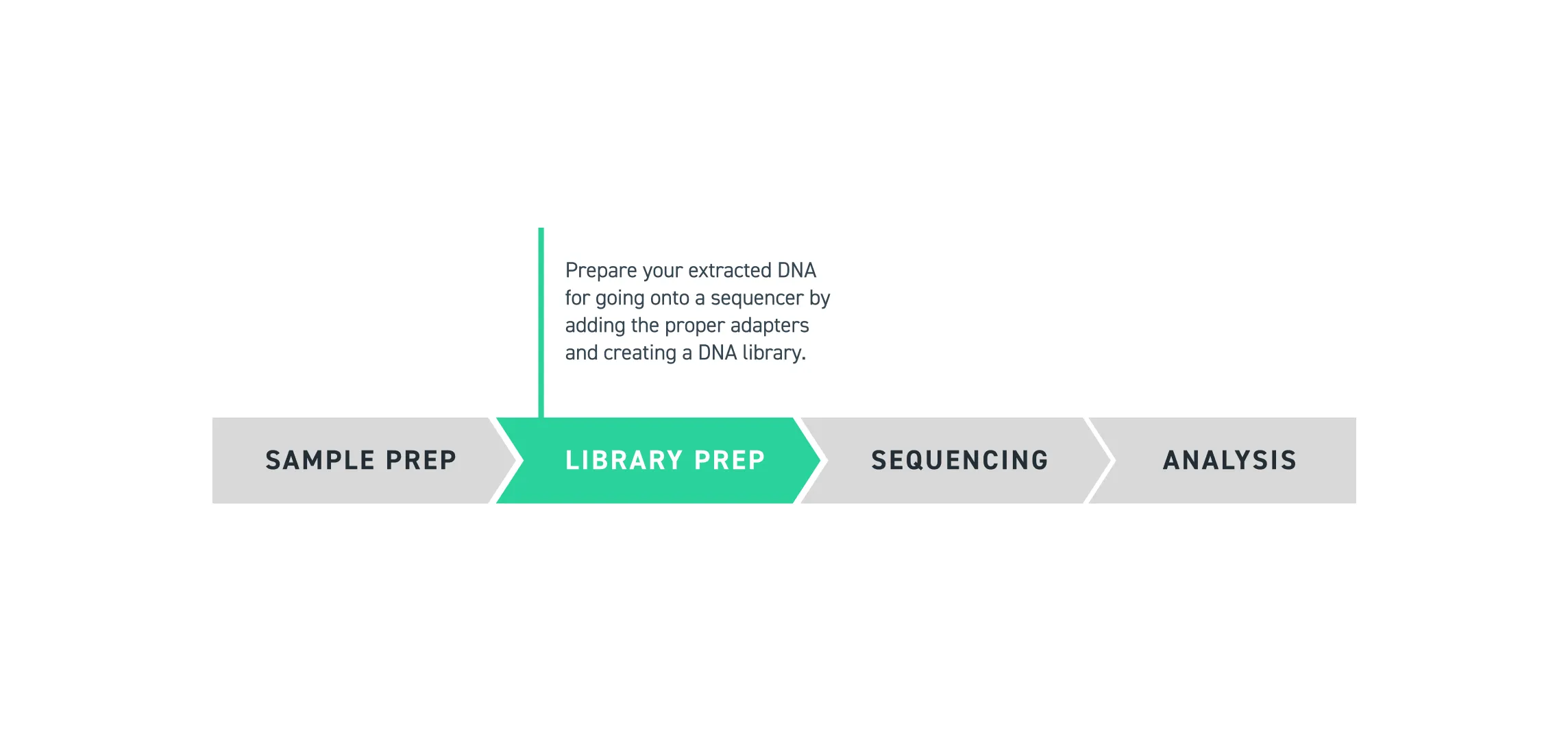 Prepare your extracted DNA for going onto a sequencer by adding the proper adapters and creating a DNA library.

SAMPLE PREP
LIBRARY PREP
SEQUENCING
ANALYSIS